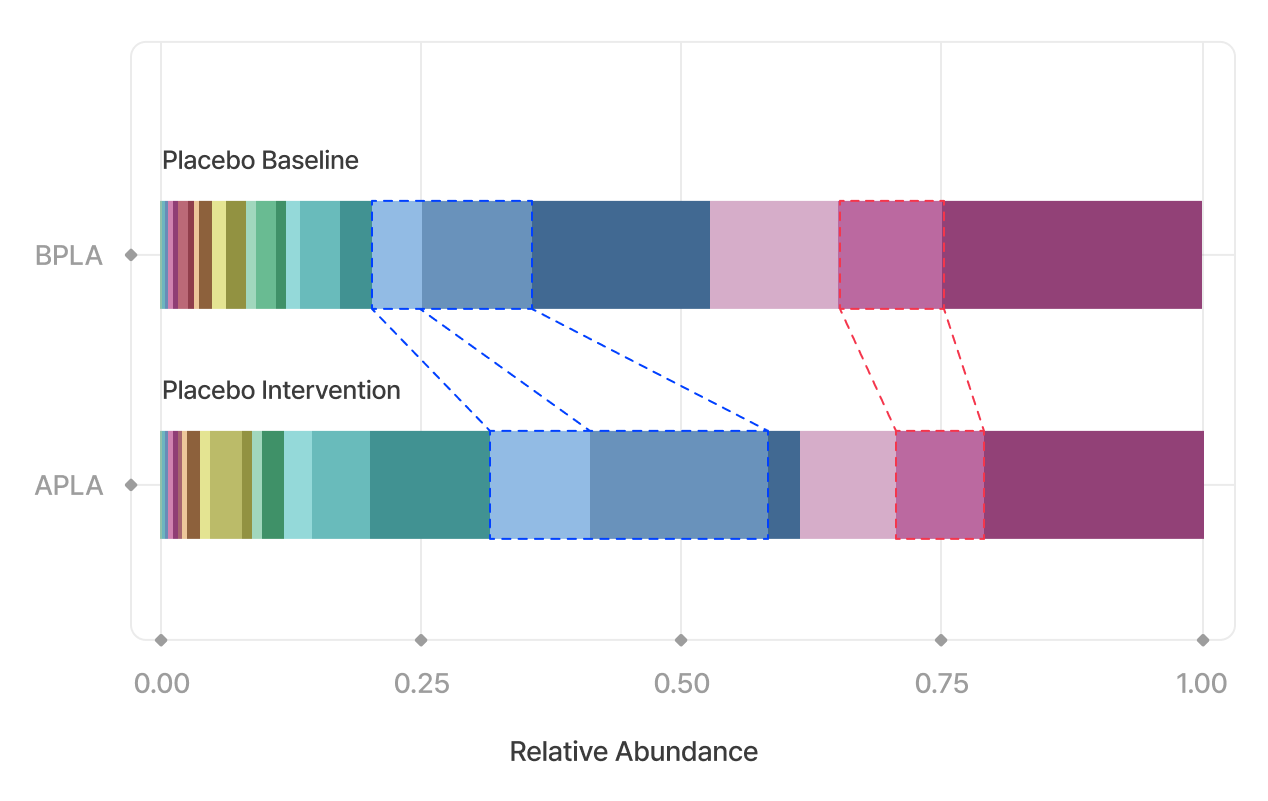 Placebo Baseline

BPLA

Placebo Intervention

APLA

0.00
0.25
0.50
0.75
1.00

Relative Abundance